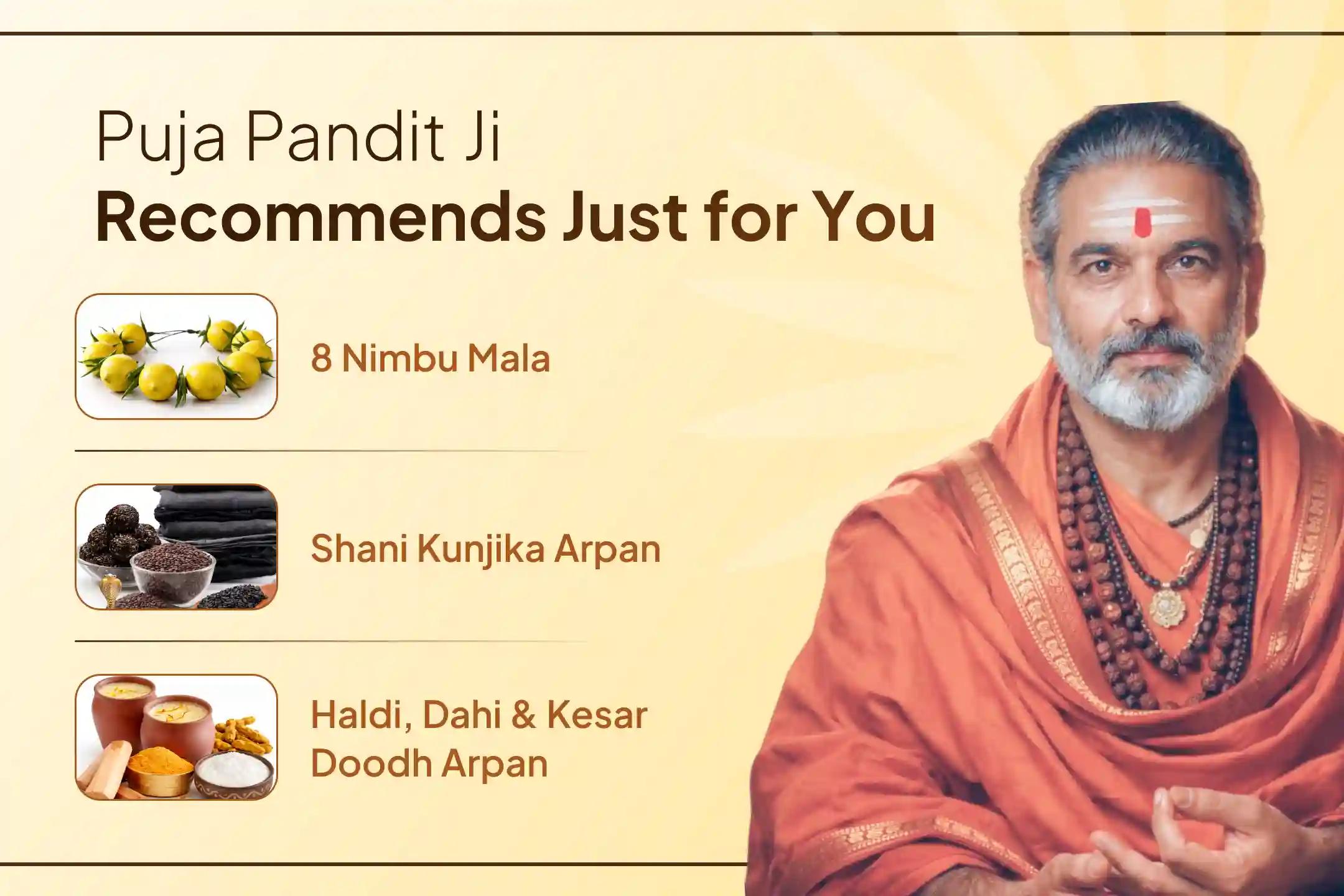 Puja Pandit Ji
Recommends Just for You

8 Nimbu Mala

Shani Kunjika Arpan

Haldi, Dahi & Kesar Doodh Arpan